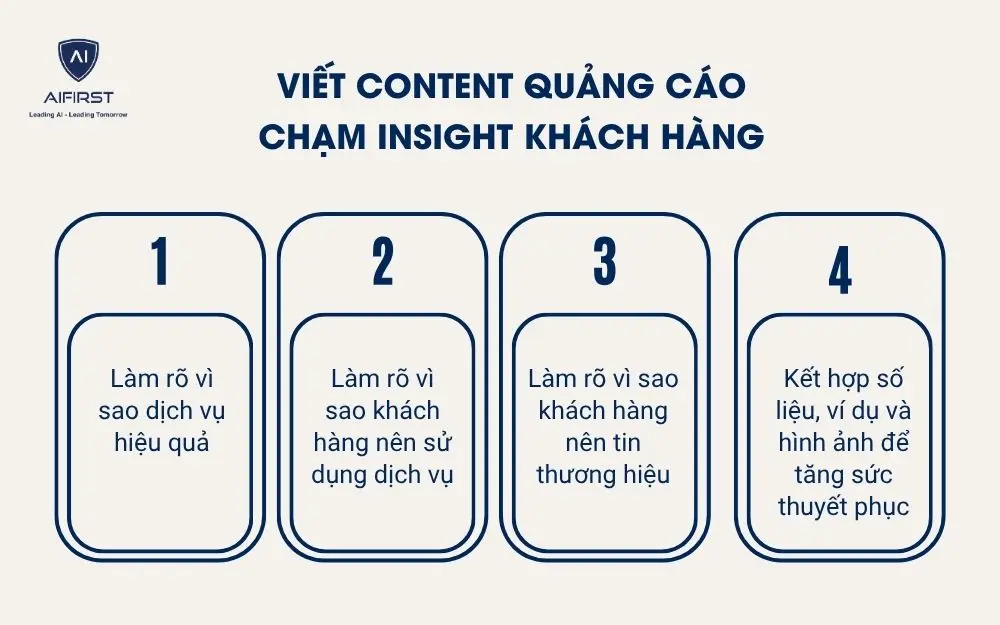 AI
AIFIRST
Leading AI - Leading Tomorrow

VIẾT CONTENT QUẢNG CÁO CHẠM INSIGHT KHÁCH HÀNG

1
Làm rõ vì sao dịch vụ hiệu quả

2
Làm rõ vì sao khách hàng nên sử dụng dịch vụ

3
Làm rõ vì sao khách hàng nên tin thương hiệu

4
Kết hợp số liệu, ví dụ và hình ảnh để tăng sức thuyết phục